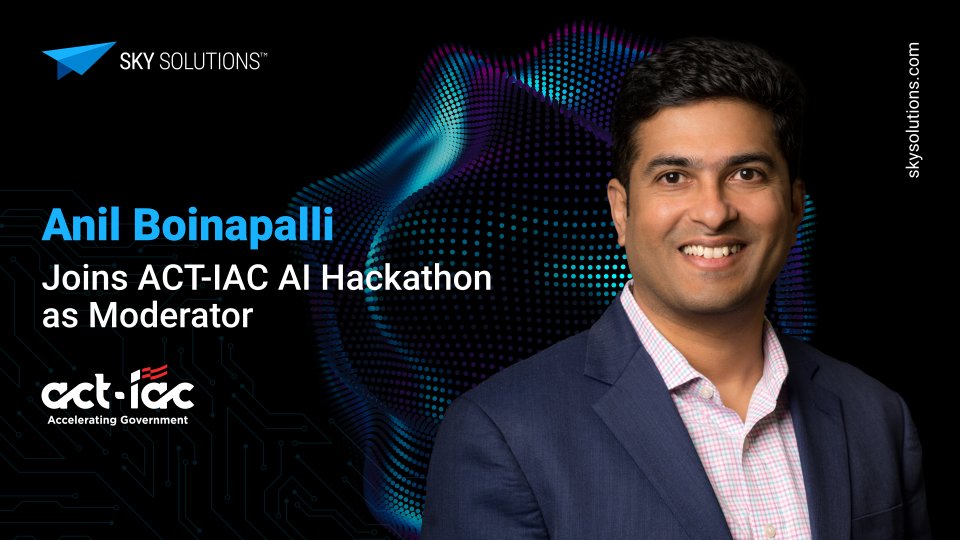 SKY SOLUTIONS™

skysolutions.com

Anil Boinapalli
Joins ACT-IAC AI Hackathon as Moderator

act-iac
Accelerating Government